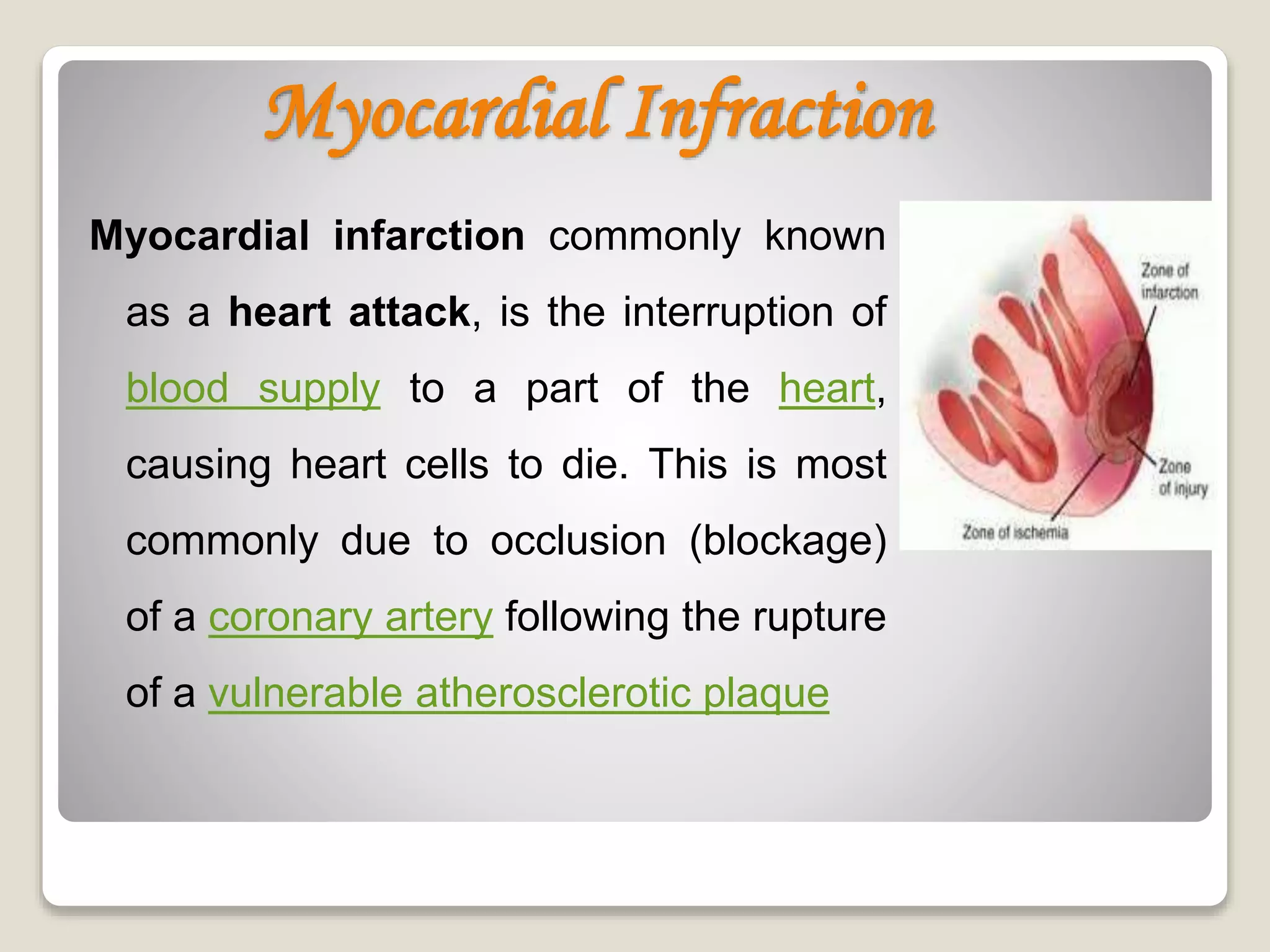 Myocardial Infraction

Myocardial infarction commonly known as a heart attack, is the interruption of blood supply to a part of the heart, causing heart cells to die. This is most commonly due to occlusion (blockage) of a coronary artery following the rupture of a vulnerable atherosclerotic plaque

Zone of infarction

Zone of injury

Zone of ischemia